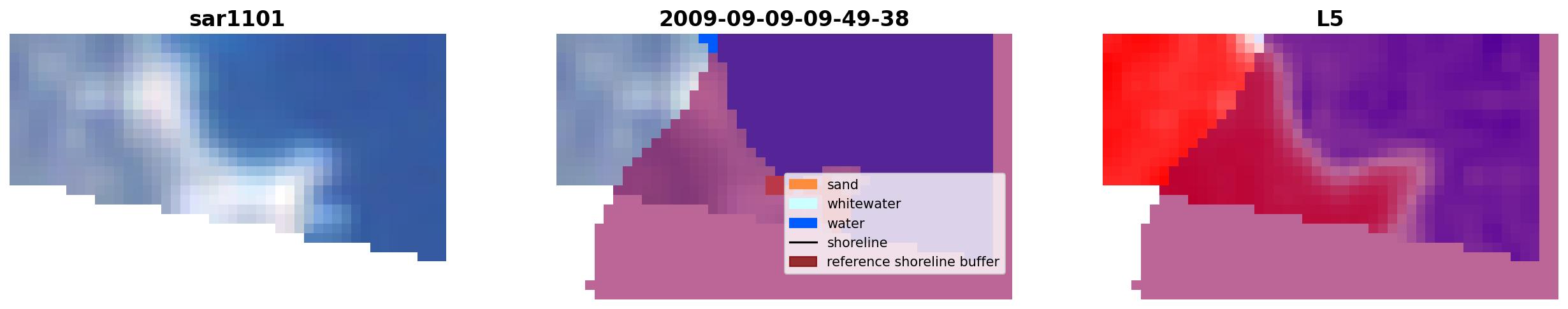 sar1101

2009-09-09-09-49-38

sand
whitewater
water
shoreline
reference shoreline buffer

L5